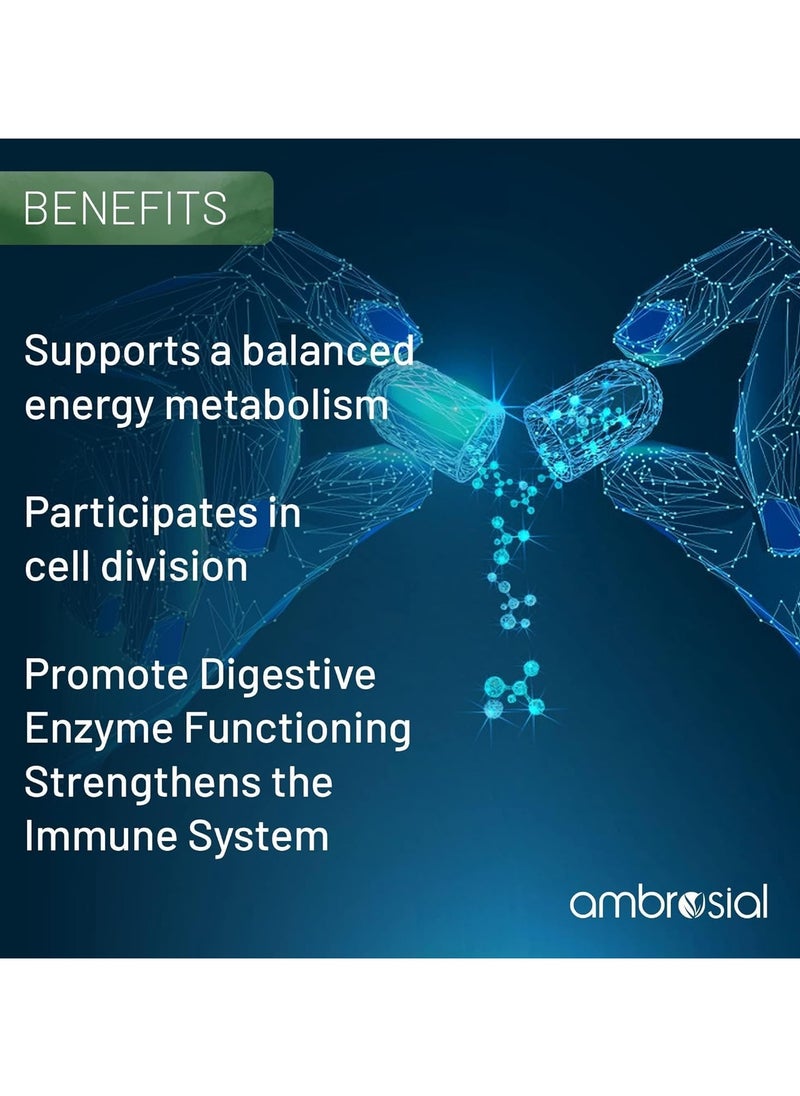 BENEFITS

Supports a balanced energy metabolism

Participates in cell division

Promote Digestive Enzyme Functioning
Strengthens the Immune System

ambrosial